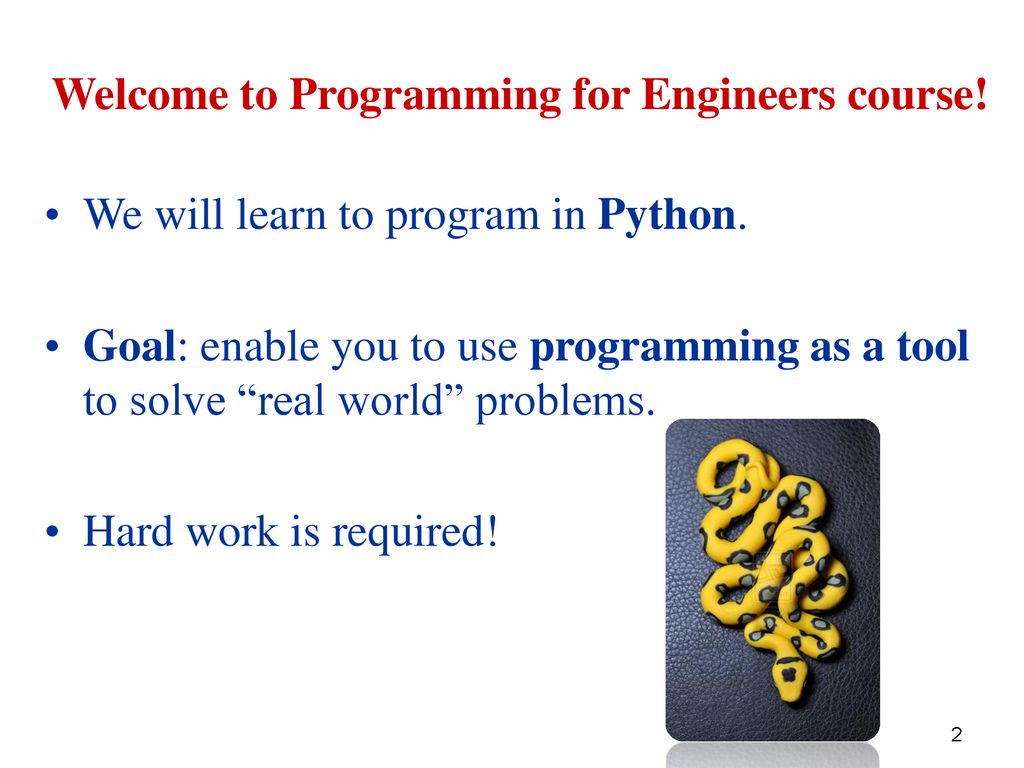 Welcome to Programming for Engineers course!

• We will learn to program in Python.

• Goal: enable you to use programming as a tool to solve “real world” problems.

• Hard work is required!

2